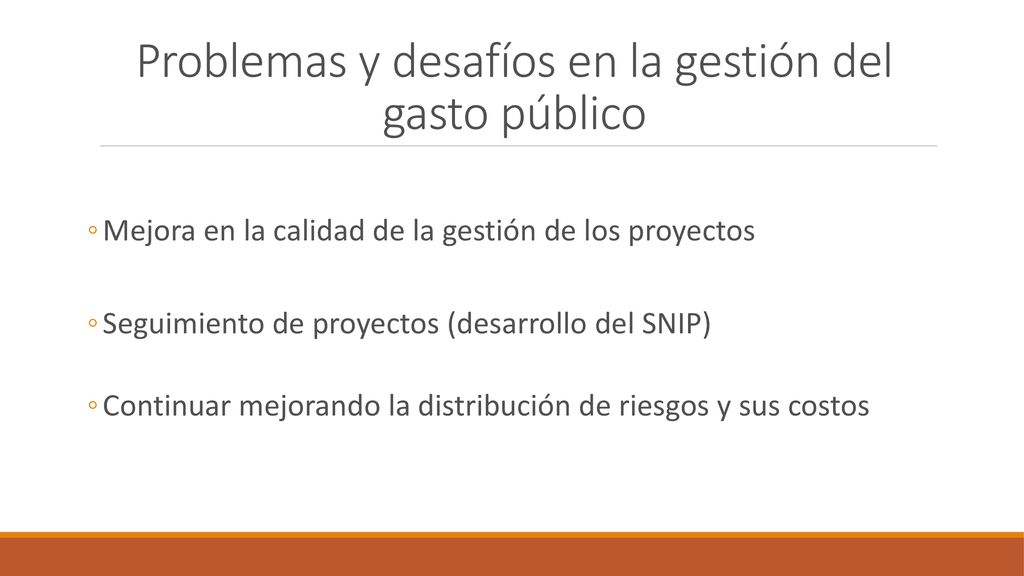 Problemas y desafíos en la gestión del gasto público

◦ Mejora en la calidad de la gestión de los proyectos

◦ Seguimiento de proyectos (desarrollo del SNIP)

◦ Continuar mejorando la distribución de riesgos y sus costos